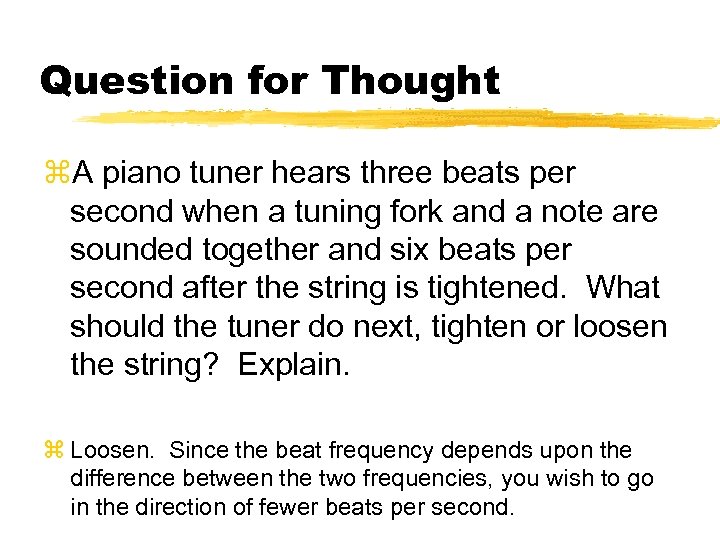 Question for Thought

⌘A piano tuner hears three beats per second when a tuning fork and a note are sounded together and six beats per second after the string is tightened.  What should the tuner do next, tighten or loosen the string?  Explain.

⌘ Loosen.  Since the beat frequency depends upon the difference between the two frequencies, you wish to go in the direction of fewer beats per second.